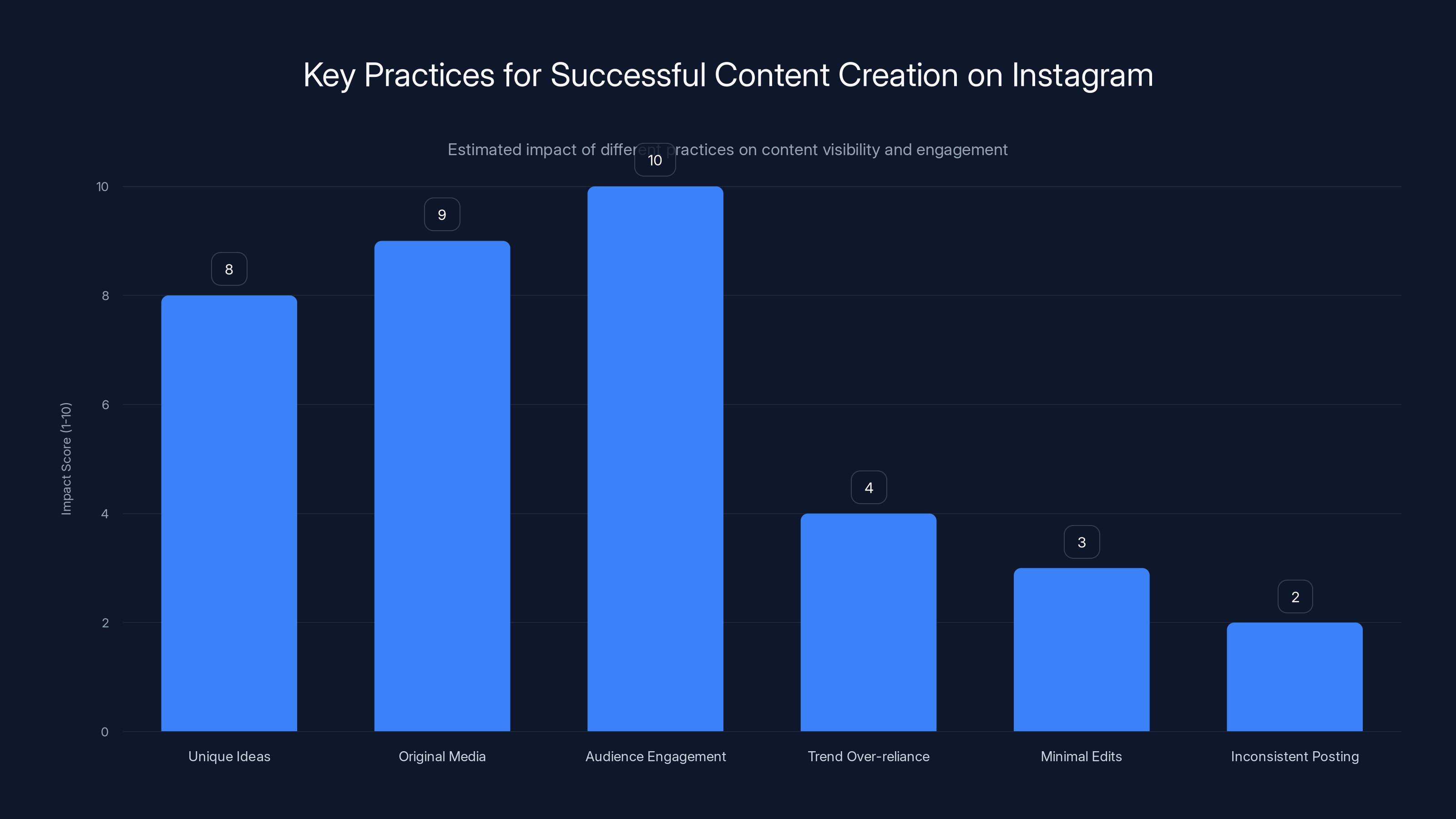 Key Practices for Successful Content Creation on Instagram

Estimated impact of different practices on content visibility and engagement

Impact Score (1-10)

10
8
6
4
2
0

8
9
10
4
3
2

Unique Ideas
Original Media
Audience Engagement
Trend Over-reliance
Minimal Edits
Inconsistent Posting